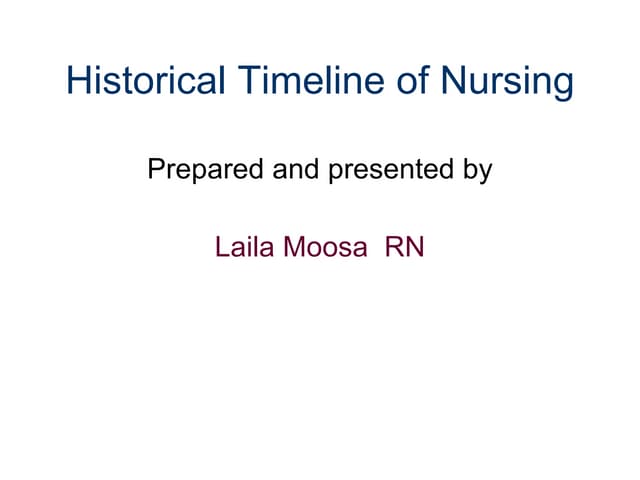 Historical Timeline of Nursing

Prepared and presented by

Laila Moosa  RN